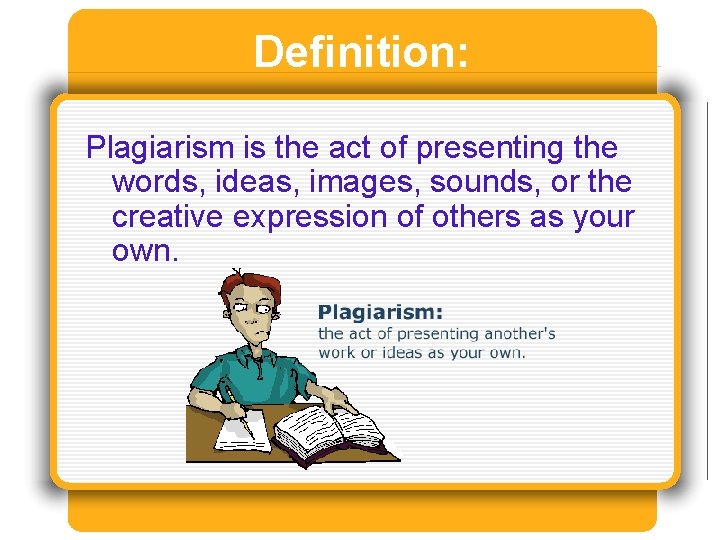 Definition:

Plagiarism is the act of presenting the words, ideas, images, sounds, or the creative expression of others as your own.

Plagiarism:
the act of presenting another's work or ideas as your own.